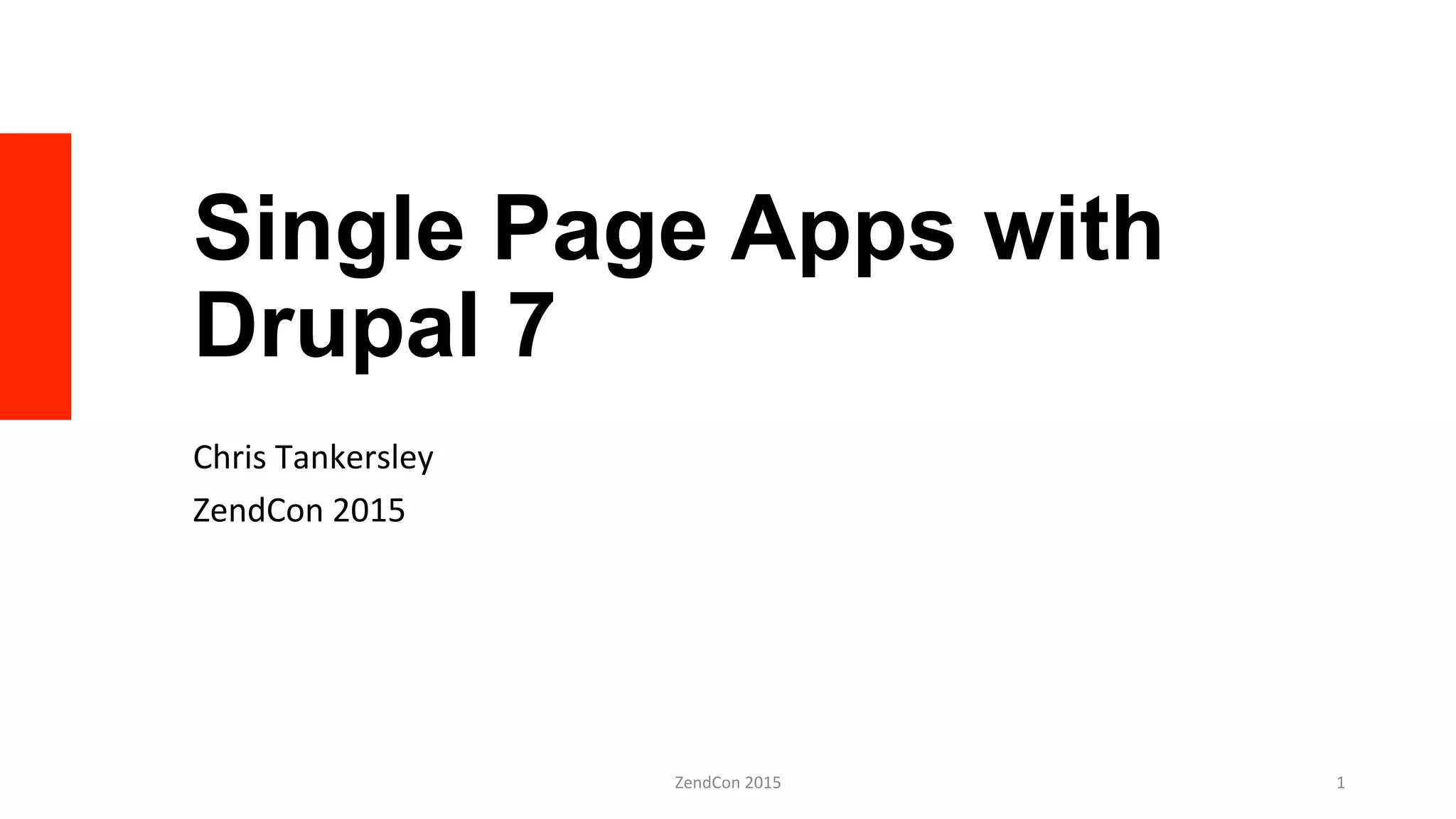 Single Page Apps with Drupal 7

Chris Tankersley

ZendCon 2015

ZendCon 2015

1